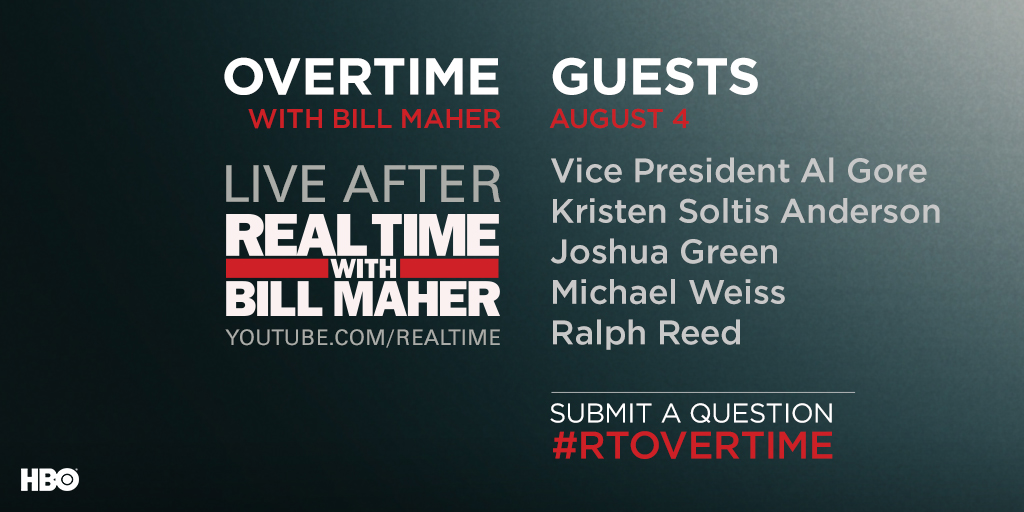 OVERTIME
WITH BILL MAHER

LIVE AFTER
REAL TIME
WITH
BILL MAHER
YOUTUBE.COM/REALTIME

GUESTS
AUGUST 4

Vice President Al Gore
Kristen Soltis Anderson
Joshua Green
Michael Weiss
Ralph Reed

SUBMIT A QUESTION
#RTOVERTIME

HBO